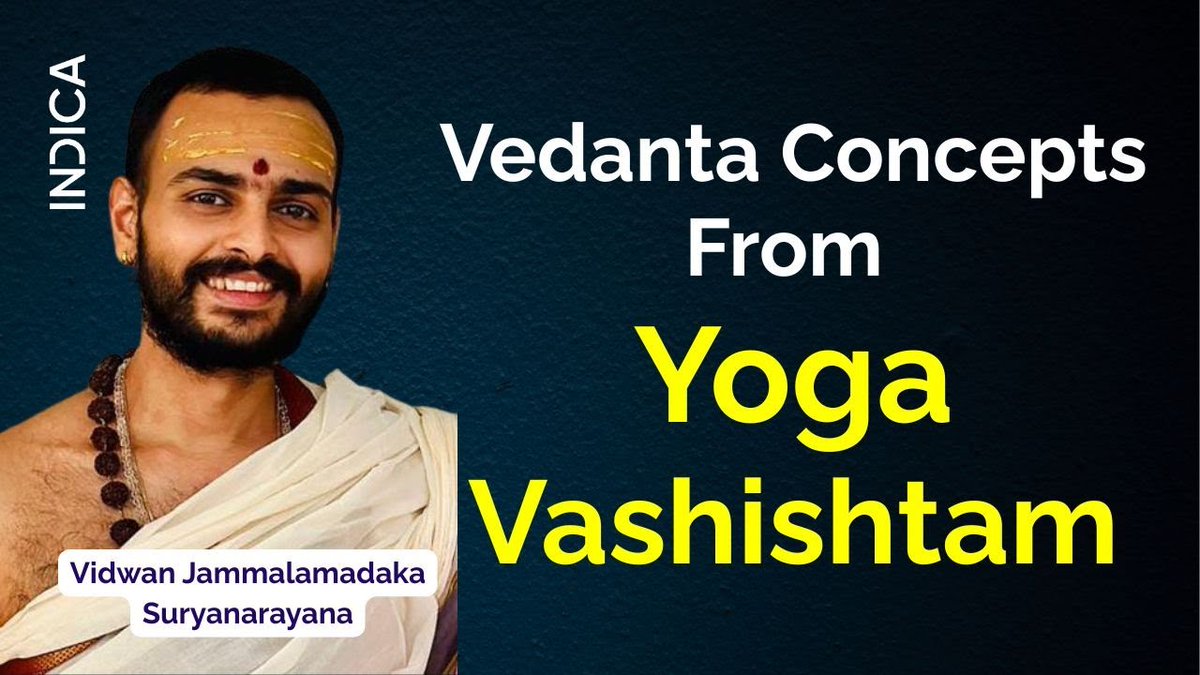 INDICA

Vedanta Concepts From

Yoga Vashishtam

Vidwan Jammalamadaka Suryanarayana